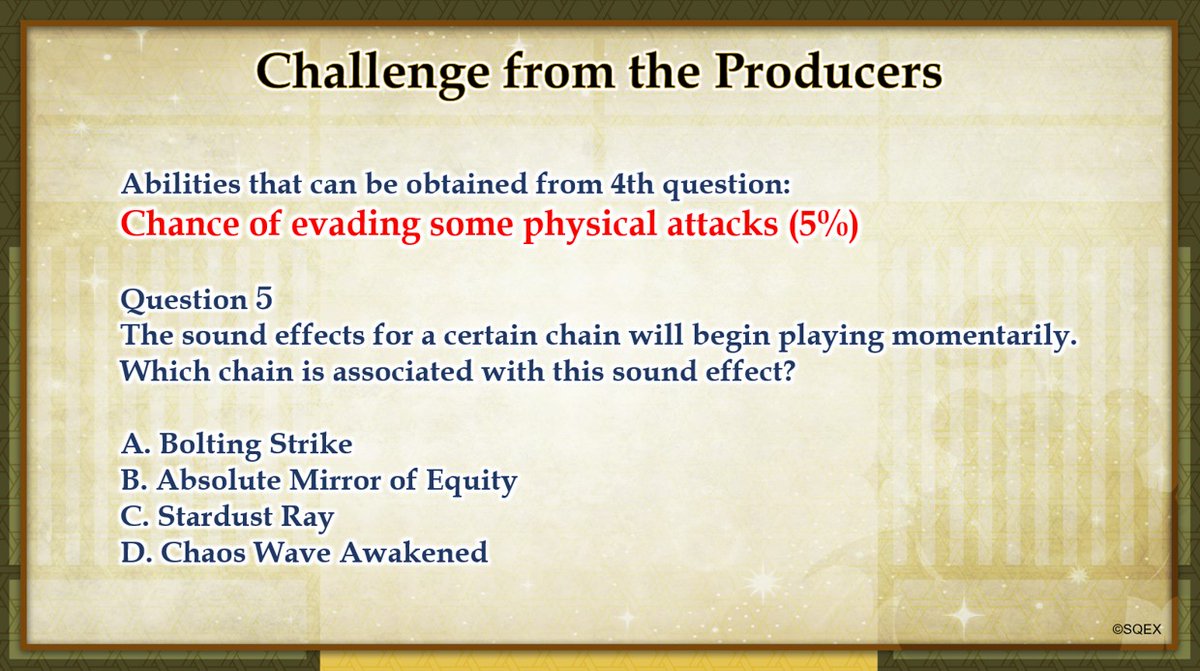 Challenge from the Producers

Abilities that can be obtained from 4th question:
Chance of evading some physical attacks (5%)

Question 5
The sound effects for a certain chain will begin playing momentarily. Which chain is associated with this sound effect?

A. Bolting Strike
B. Absolute Mirror of Equity
C. Stardust Ray
D. Chaos Wave Awakened

©SQEX